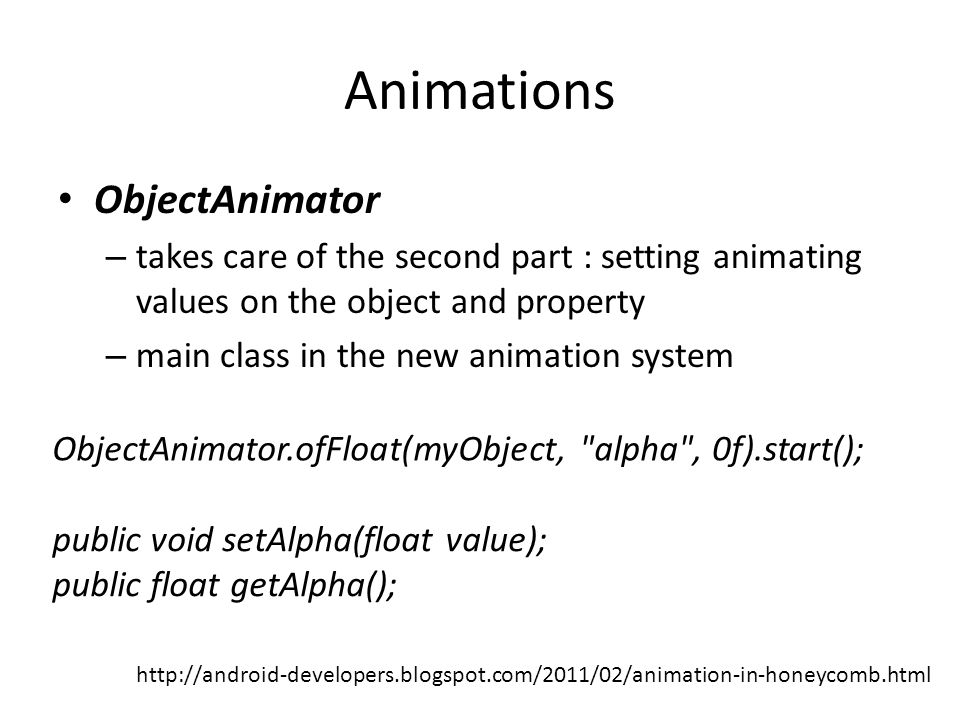 Animations

• ObjectAnimator
– takes care of the second part : setting animating values on the object and property
– main class in the new animation system

ObjectAnimator.ofFloat(myObject, "alpha", 0f).start();

public void setAlpha(float value);
public float getAlpha();

http://android-developers.blogspot.com/2011/02/animation-in-honeycomb.html